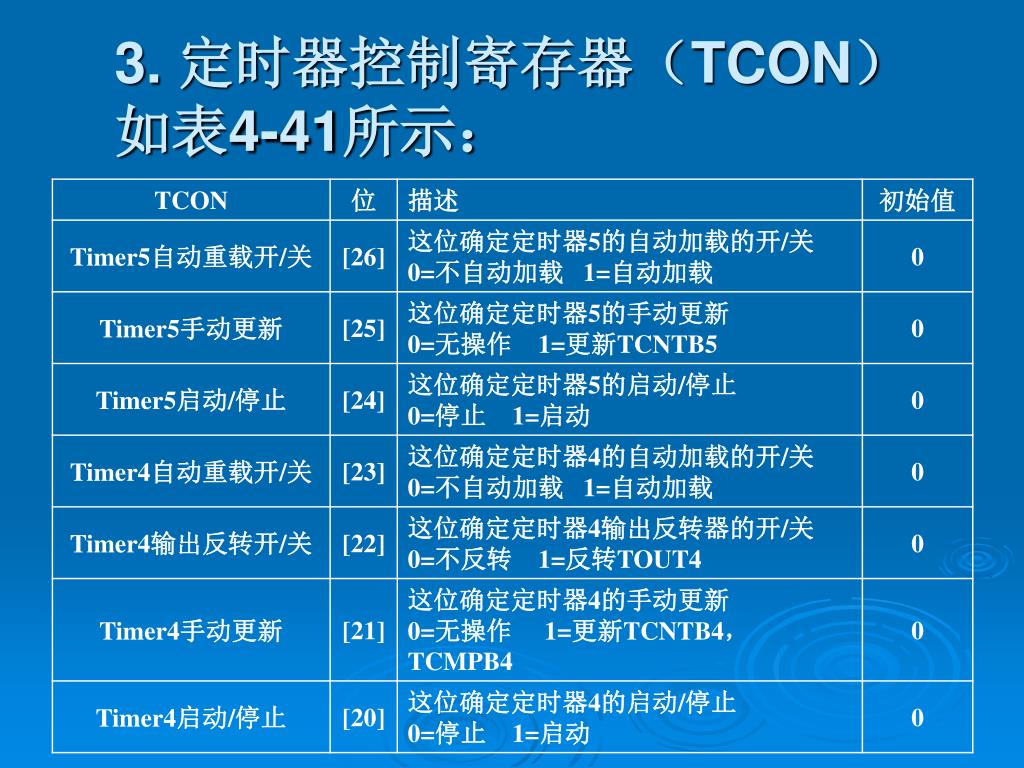 3. 定时器控制寄存器（TCON）如表4-41所示：

| TCON | 位 | 描述 | 初始值 |
|---|---|---|---|
| Timer5自动重载开/关 | [26] | 这位确定定时器5的自动加载的开/关 0=不自动加载 1=自动加载 | 0 |
| Timer5手动更新 | [25] | 这位确定定时器5的手动更新 0=无操作 1=更新TCNTB5 | 0 |
| Timer5启动/停止 | [24] | 这位确定定时器5的启动/停止 0=停止 1=启动 | 0 |
| Timer4自动重载开/关 | [23] | 这位确定定时器4的自动加载的开/关 0=不自动加载 1=自动加载 | 0 |
| Timer4输出反转开/关 | [22] | 这位确定定时器4输出反转器的开/关 0=不反转 1=反转TOUT4 | 0 |
| Timer4手动更新 | [21] | 这位确定定时器4的手动更新 0=无操作 1=更新TCNTB4，TCMPB4 | 0 |
| Timer4启动/停止 | [20] | 这位确定定时器4的启动/停止 0=停止 1=启动 | 0 |